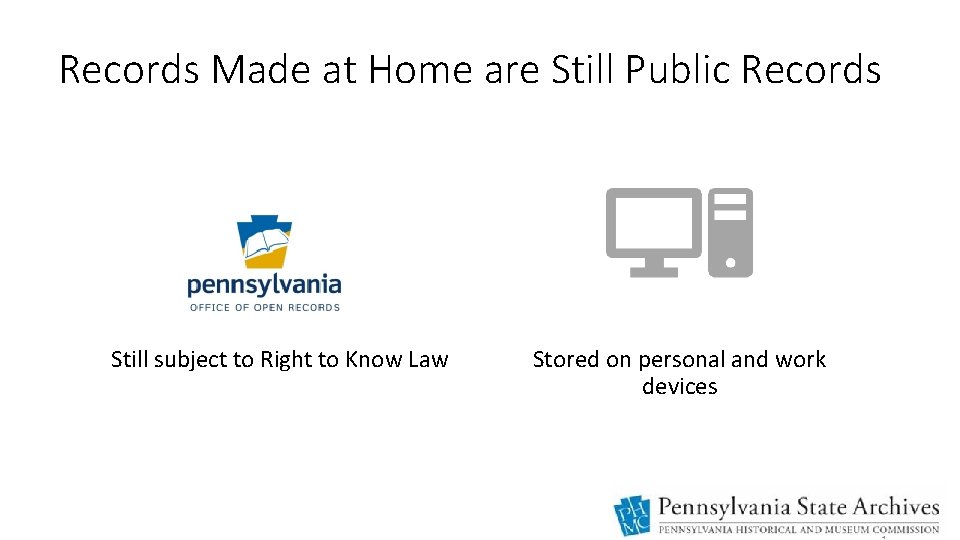 Records Made at Home are Still Public Records

pennsylvania
OFFICE OF OPEN RECORDS

Still subject to Right to Know Law

Stored on personal and work devices

PHMC
Pennsylvania State Archives
PENNSYLVANIA HISTORICAL AND MUSEUM COMMISSION